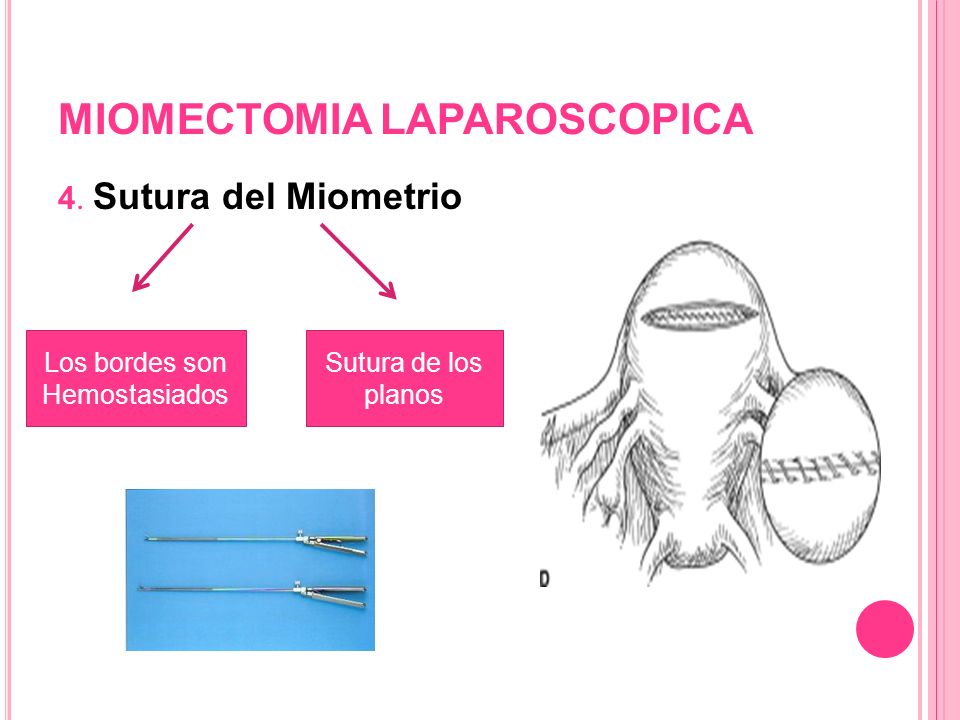 MIOMECTOMIA LAPAROSCOPICA

4. Sutura del Miometrio

Los bordes son Hemostasiados

Sutura de los planos

D